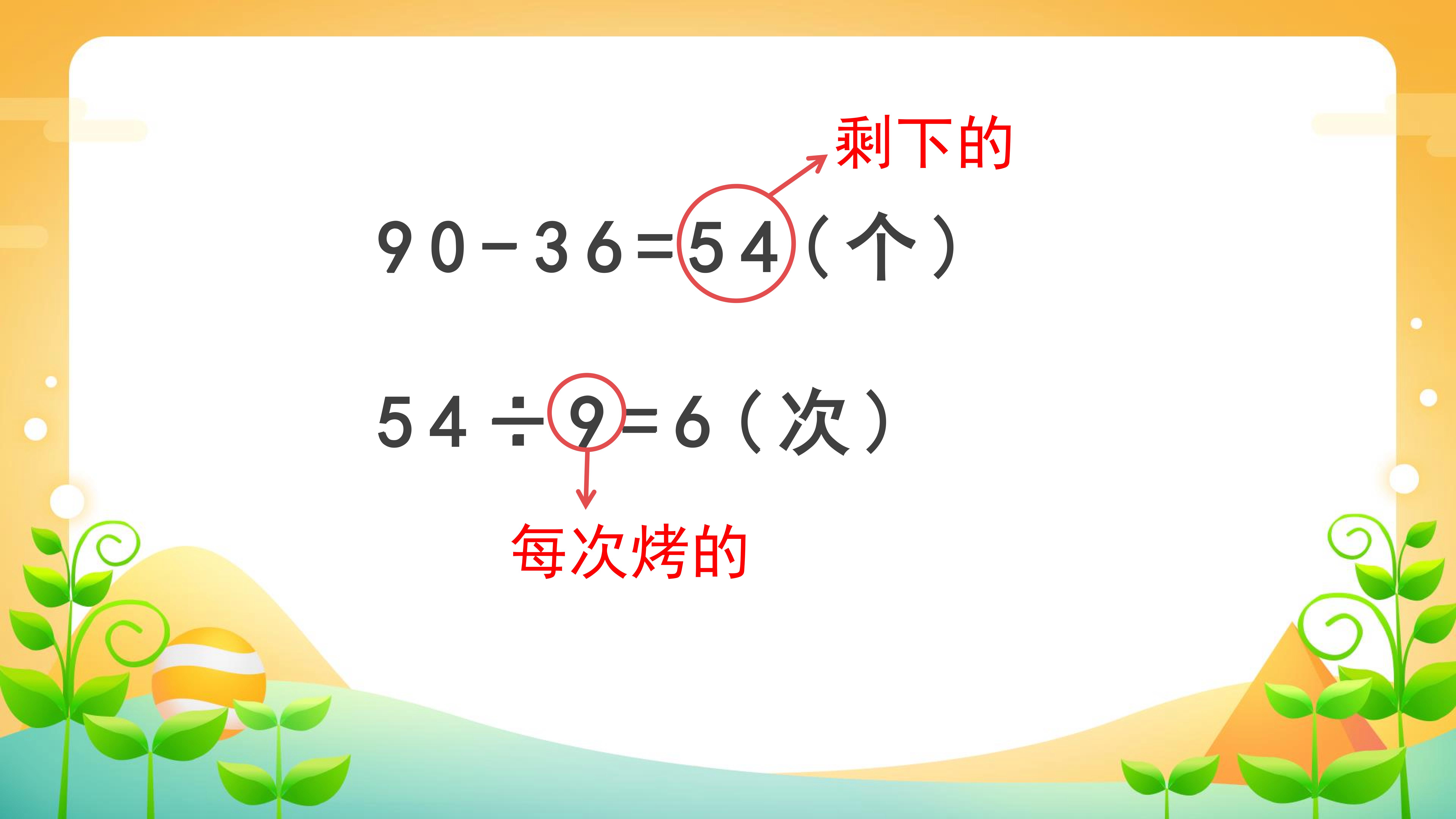 剩下的

$90-36=54$（个）

$54\div9=6$（次）

每次烤的